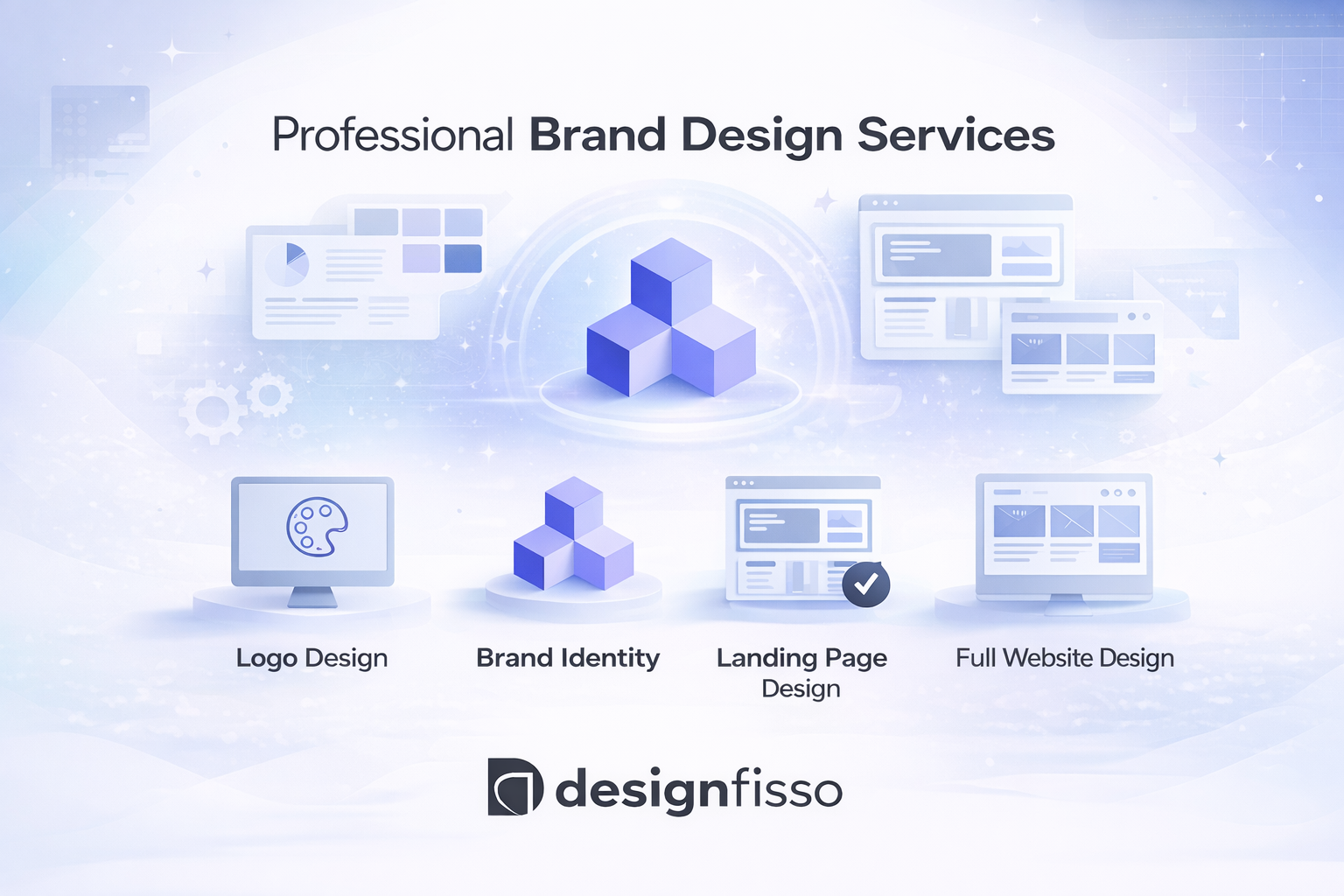 Professional Brand Design Services

Logo Design

Brand Identity

Landing Page Design

Full Website Design

designfisso